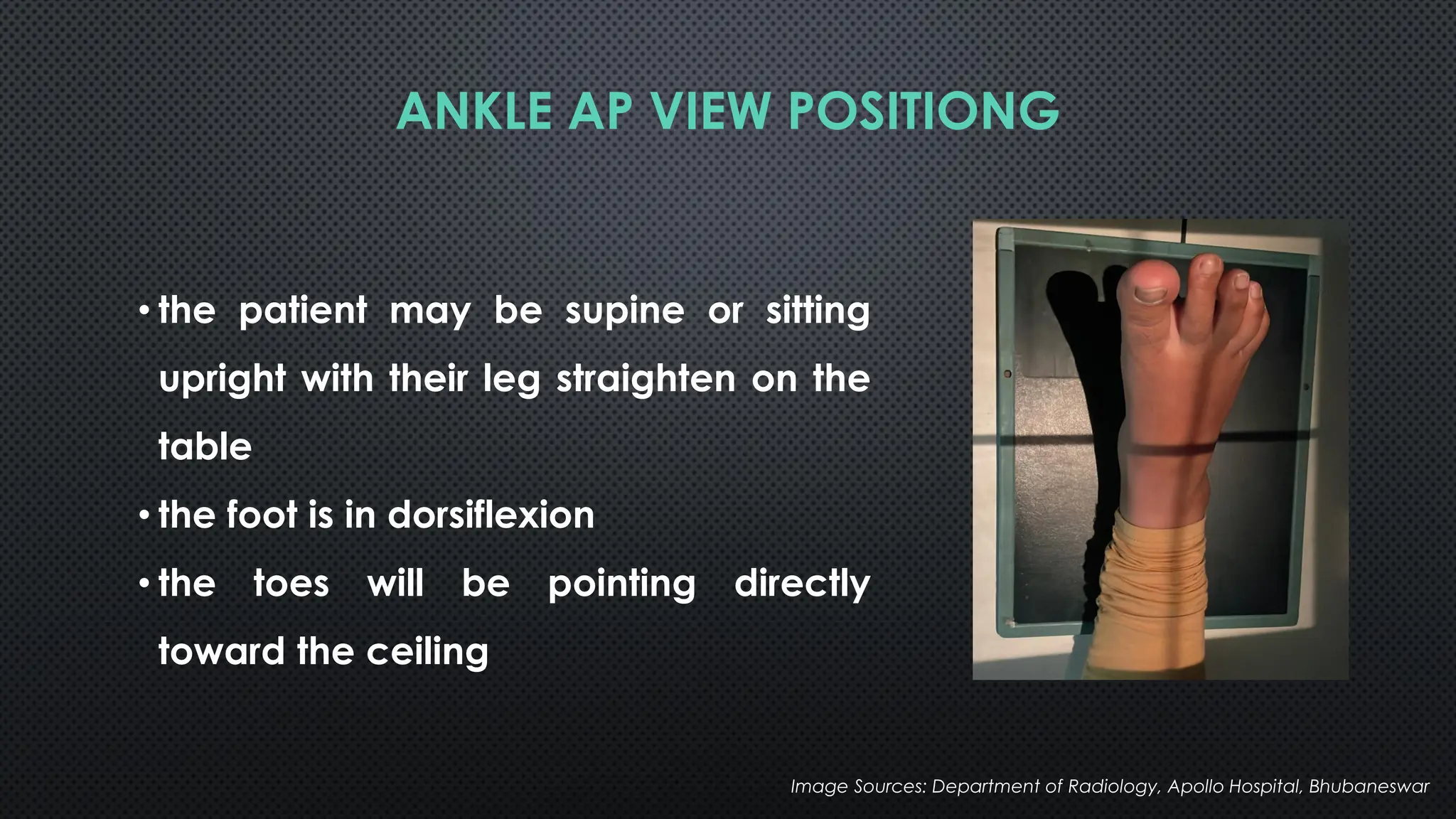 ANKLE AP VIEW POSITIONG

• the patient may be supine or sitting upright with their leg straighten on the table

• the foot is in dorsiflexion

• the toes will be pointing directly toward the ceiling

Image Sources: Department of Radiology, Apollo Hospital, Bhubaneswar